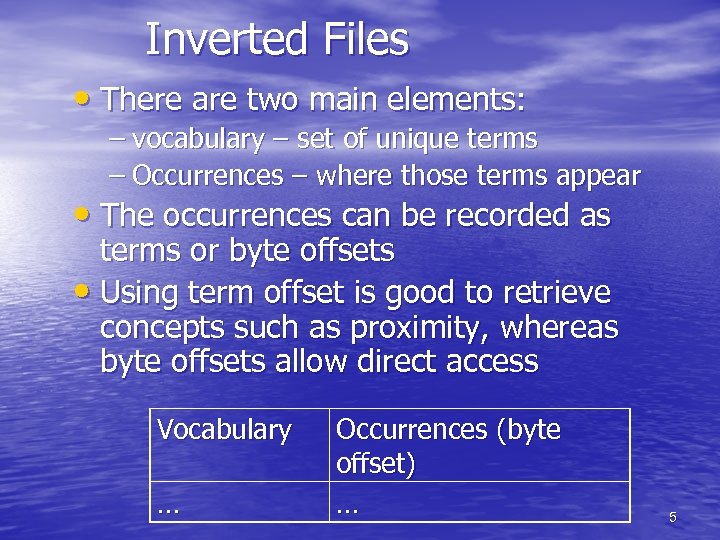 Inverted Files

• There are two main elements:
– vocabulary – set of unique terms
– Occurrences – where those terms appear
• The occurrences can be recorded as terms or byte offsets
• Using term offset is good to retrieve concepts such as proximity, whereas byte offsets allow direct access

| Vocabulary | Occurrences (byte offset) |
|---|---|
| … | … |

5